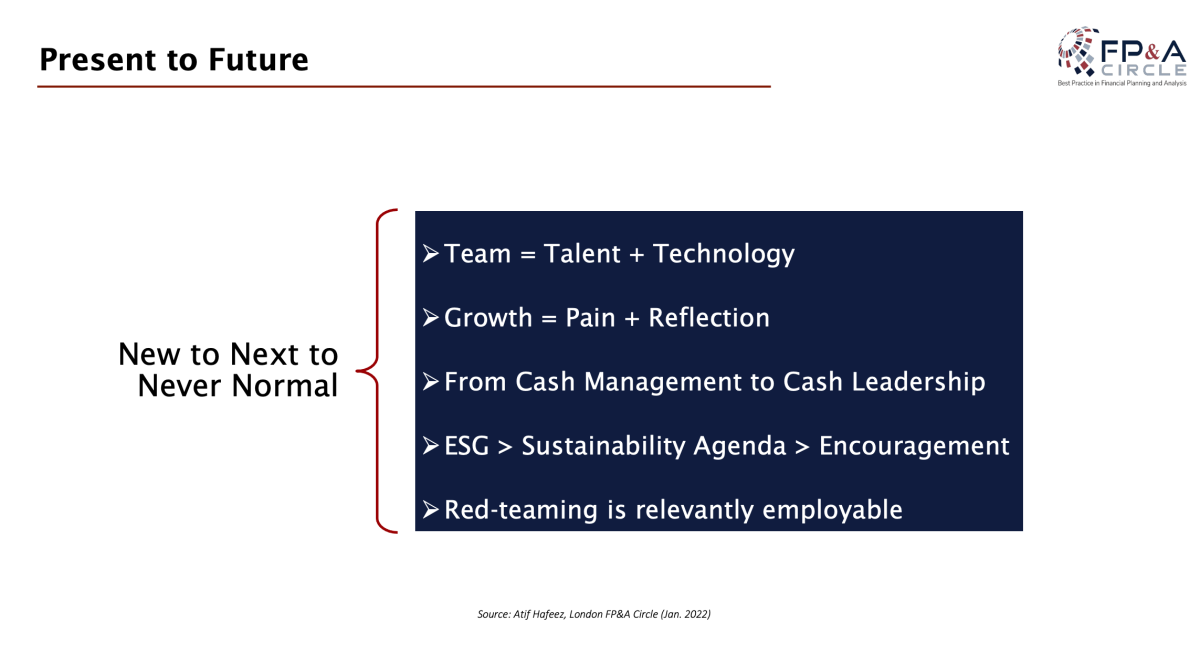 Present to Future

FP&A CIRCLE
Best Practice in Financial Planning and Analysis

New to Next to Never Normal

➢ Team = Talent + Technology

➢ Growth = Pain + Reflection

➢ From Cash Management to Cash Leadership

➢ ESG > Sustainability Agenda > Encouragement

➢ Red-teaming is relevantly employable

Source: Atif Hafeez, London FP&A Circle (Jan. 2022)